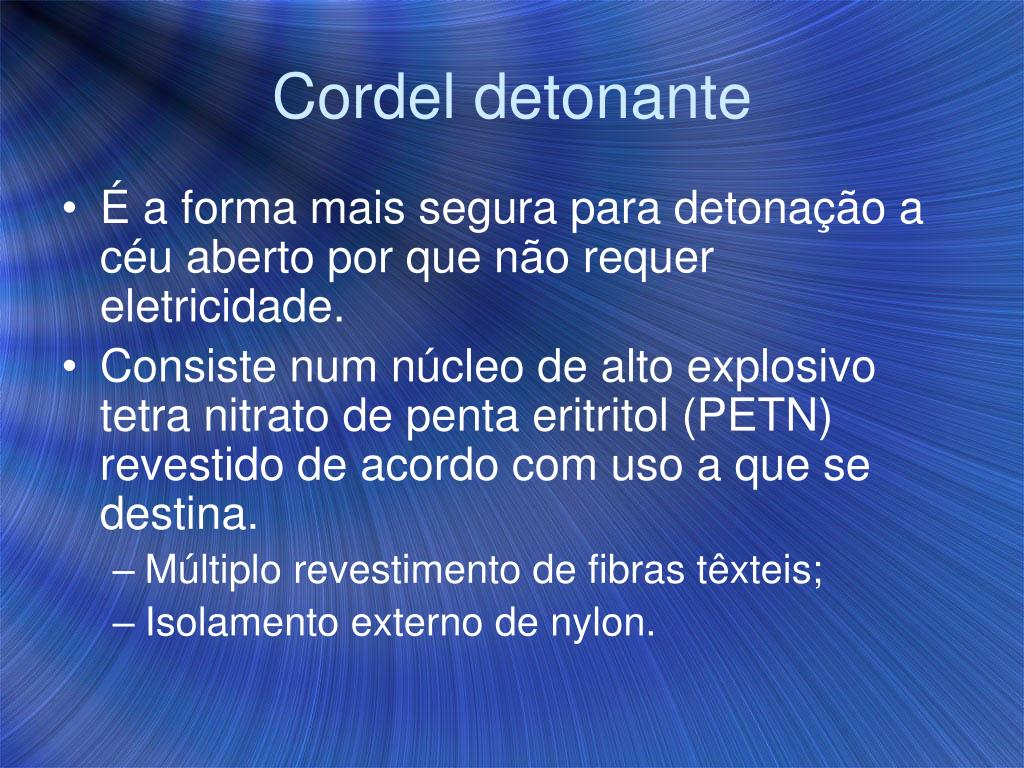 Cordel detonante

• É a forma mais segura para detonação a céu aberto por que não requer eletricidade.
• Consiste num núcleo de alto explosivo tetra nitrato de penta eritritol (PETN) revestido de acordo com uso a que se destina.
  – Múltiplo revestimento de fibras têxteis;
  – Isolamento externo de nylon.